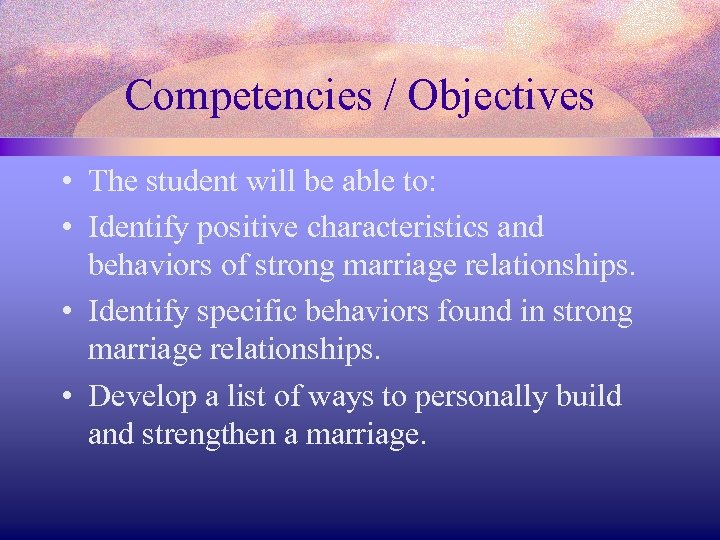 Competencies / Objectives

• The student will be able to:
• Identify positive characteristics and behaviors of strong marriage relationships.
• Identify specific behaviors found in strong marriage relationships.
• Develop a list of ways to personally build and strengthen a marriage.